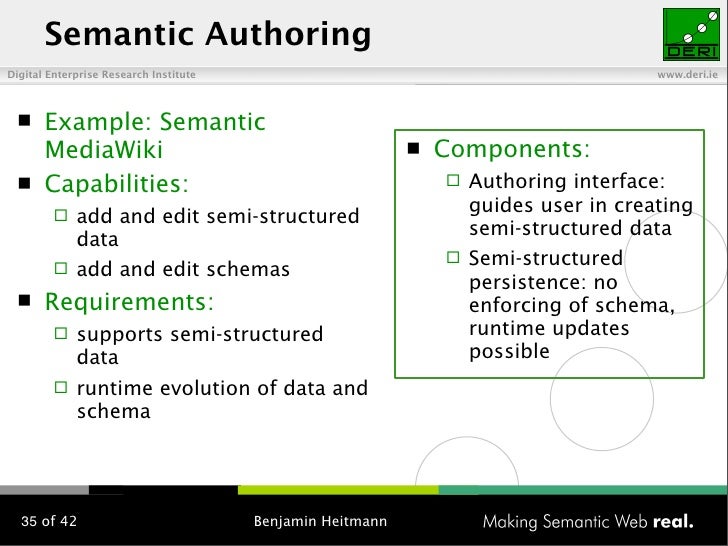 Semantic Authoring

DERI

Digital Enterprise Research Institute

www.deri.ie

■ Example: Semantic MediaWiki

■ Capabilities:

□ add and edit semi-structured data

□ add and edit schemas

■ Requirements:

□ supports semi-structured data

□ runtime evolution of data and schema

■ Components:

□ Authoring interface: guides user in creating semi-structured data

□ Semi-structured persistence: no enforcing of schema, runtime updates possible

35 of 42

Benjamin Heitmann

Making Semantic Web real.